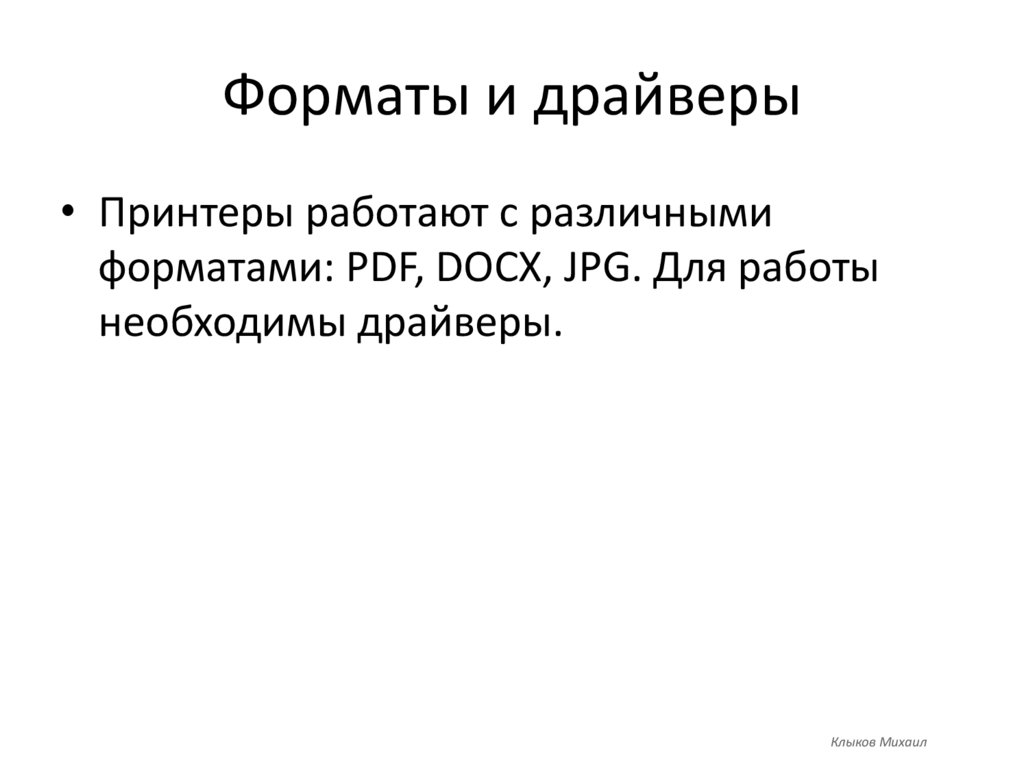 Форматы и драйверы

• Принтеры работают с различными форматами: PDF, DOCX, JPG. Для работы необходимы драйверы.

Клыков Михаил